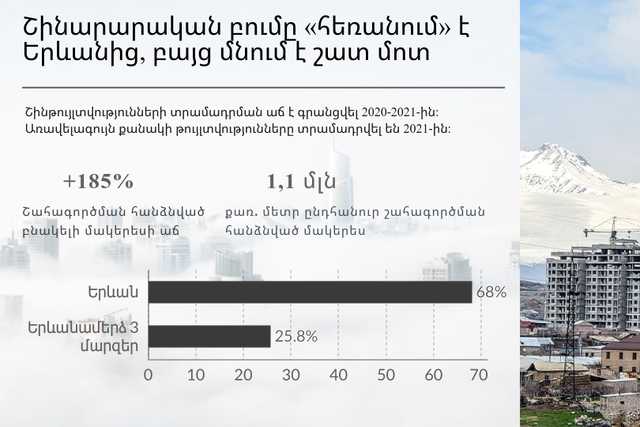 Շինարարական բումը «հեռանում» է Երևանից, բայց մնում է շատ մոտ

Շինթույլտվությունների տրամադրման աճ է գրանցվել 2020-2021-ին: Առավելագույն քանակի թույլտվությունները տրամադրվել են 2021-ին:

+185%

Շահագործման հանձնված բնակելի մակերեսի աճ

1,1 մլն

քառ. մետր ընդհանուր շահագործման հանձնված մակերես

Երևան 68%

Երևանամերձ 3 մարզեր 25.8%

0 10 20 30 40 50 60 70